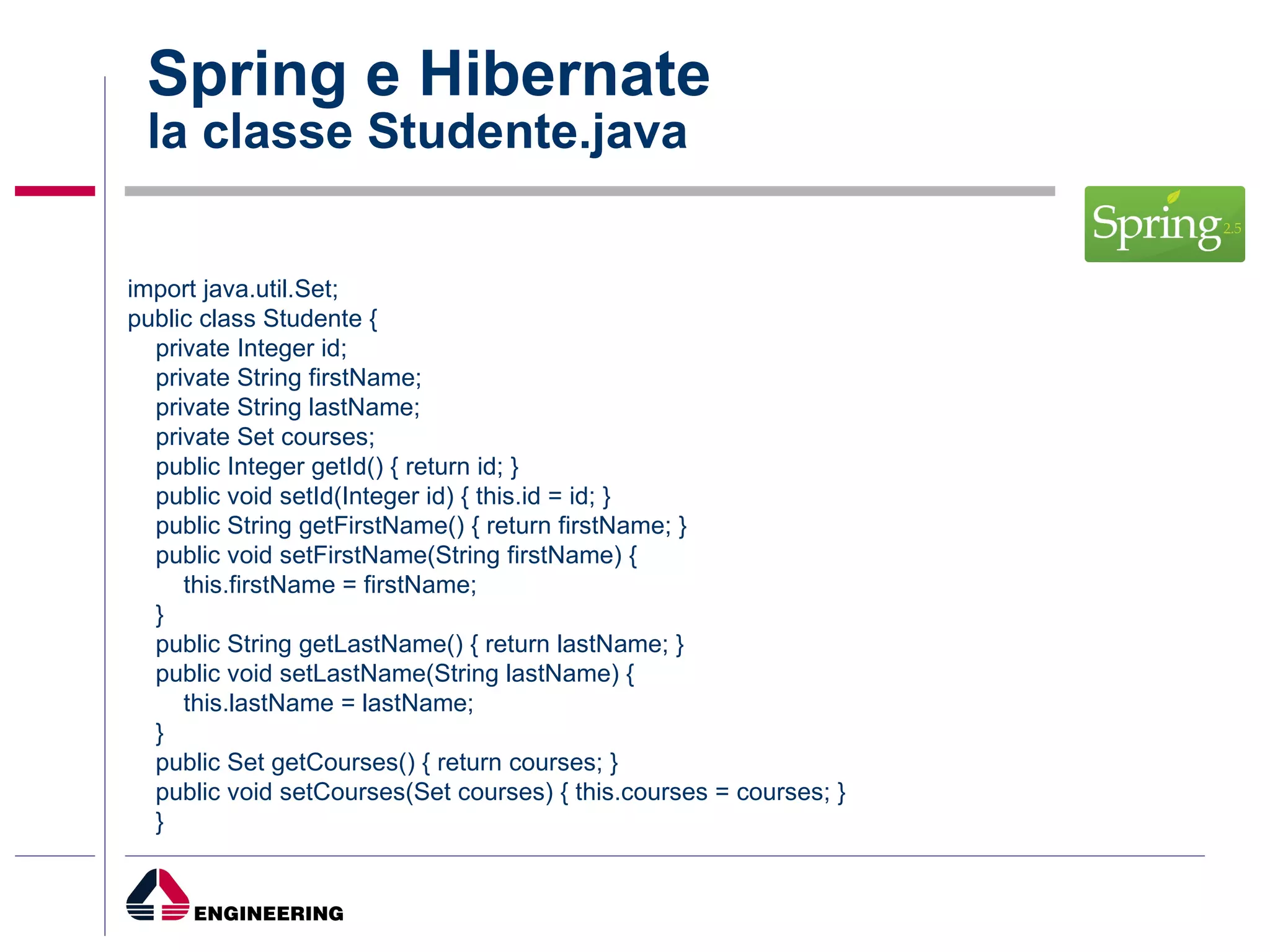 Spring e Hibernate
la classe Studente.java

Spring 2.5

import java.util.Set;
public class Studente {
private Integer id;
private String firstName;
private String lastName;
private Set courses;
public Integer getId() { return id; }
public void setId(Integer id) { this.id = id; }
public String getFirstName() { return firstName; }
public void setFirstName(String firstName) {
this.firstName = firstName;
}
public String getLastName() { return lastName; }
public void setLastName(String lastName) {
this.lastName = lastName;
}
public Set getCourses() { return courses; }
public void setCourses(Set courses) { this.courses = courses; }
}

ENGINEERING